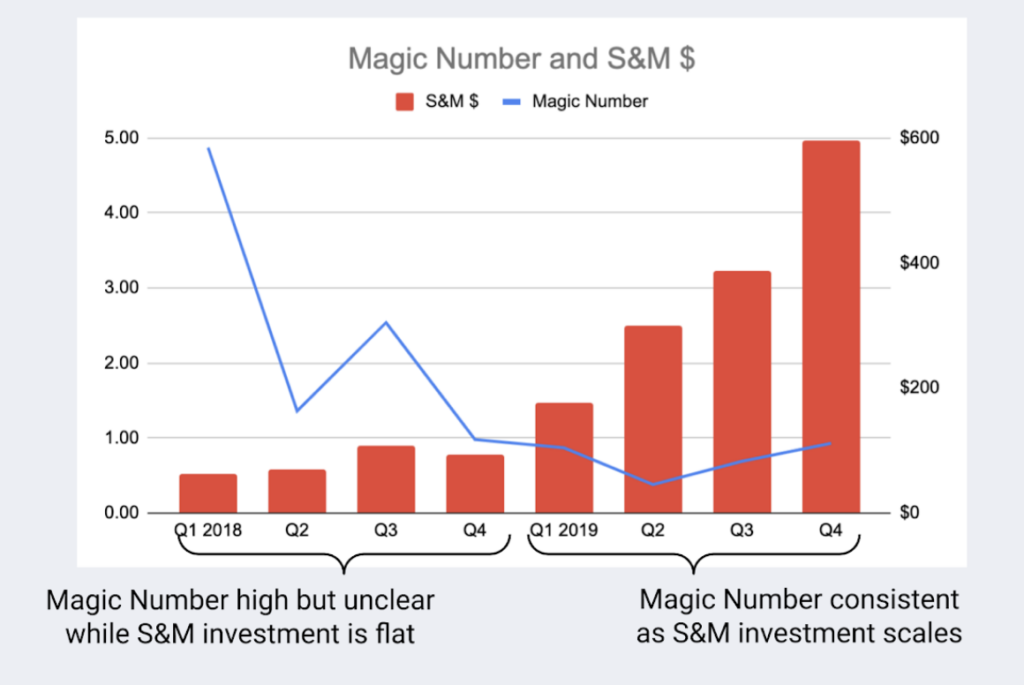 Magic Number and S&M $

S&M $ Magic Number

5.00
4.00
3.00
2.00
1.00
0.00

$600
$400
$200
$0

Q1 2018 Q2 Q3 Q4 Q1 2019 Q2 Q3 Q4

Magic Number high but unclear while S&M investment is flat

Magic Number consistent as S&M investment scales